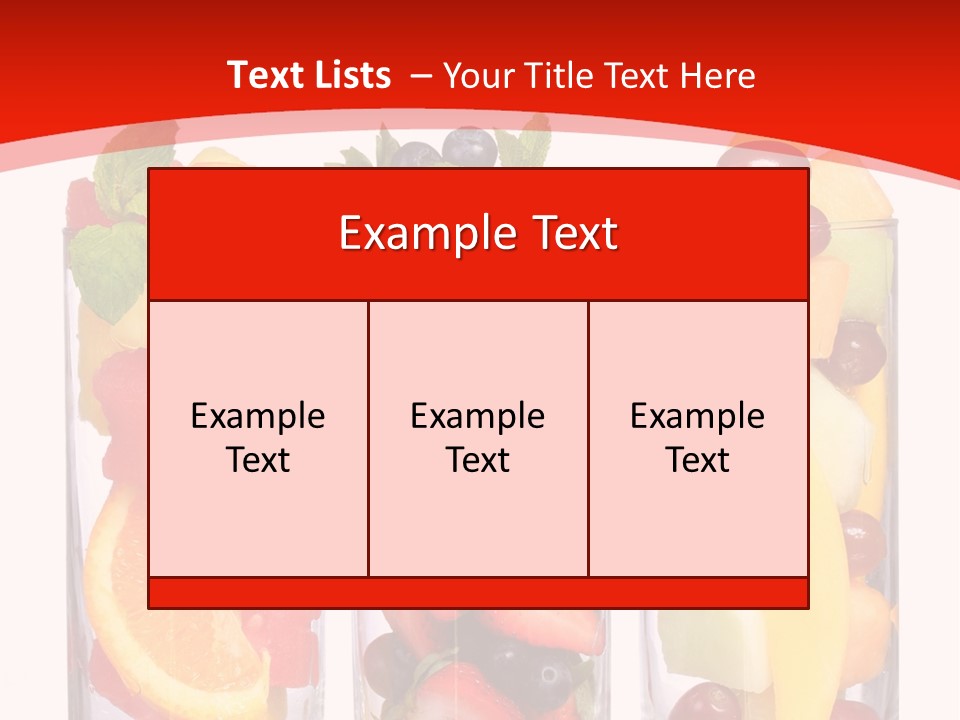 Text Lists – Your Title Text Here

Example Text

Example Text

Example Text

Example Text